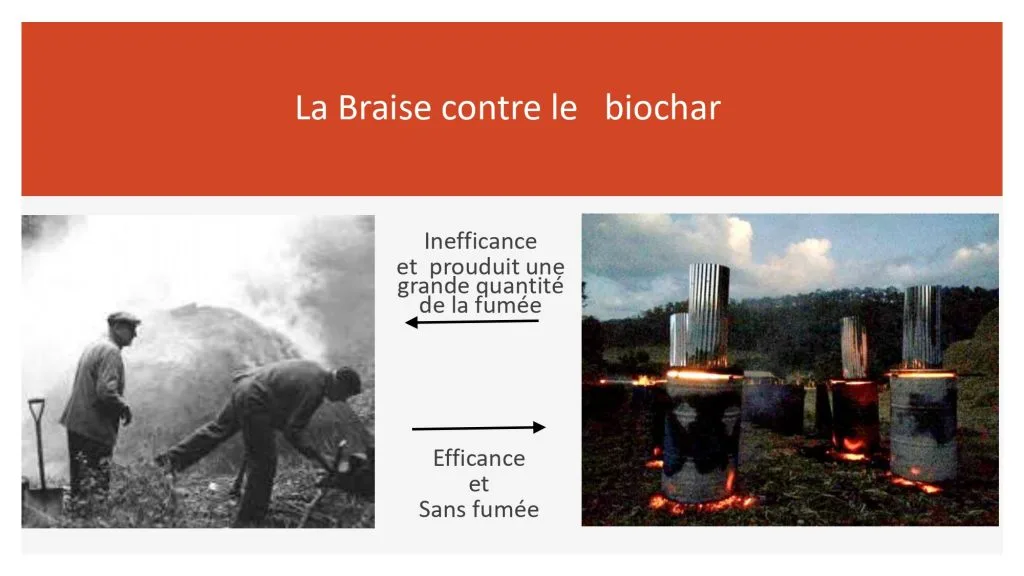 La Braise contre le biochar

Inefficance et prouduit une grande quantité de la fumée

Efficance et Sans fumée